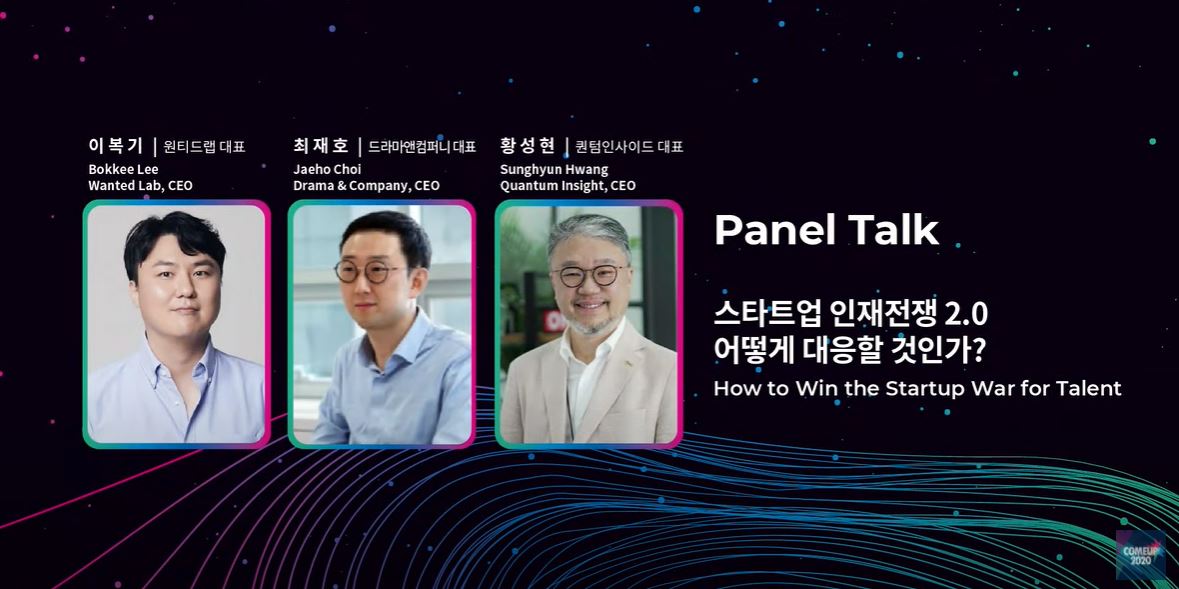 이복기 | 원티드랩 대표
Bokkee Lee
Wanted Lab, CEO

최재호 | 드라마앤컴퍼니 대표
Jaeho Choi
Drama & Company, CEO

황성현 | 퀀텀인사이드 대표
Sunghyun Hwang
Quantum Insight, CEO

Panel Talk

스타트업 인재전쟁 2.0
어떻게 대응할 것인가?
How to Win the Startup War for Talent

COMEUP 2020